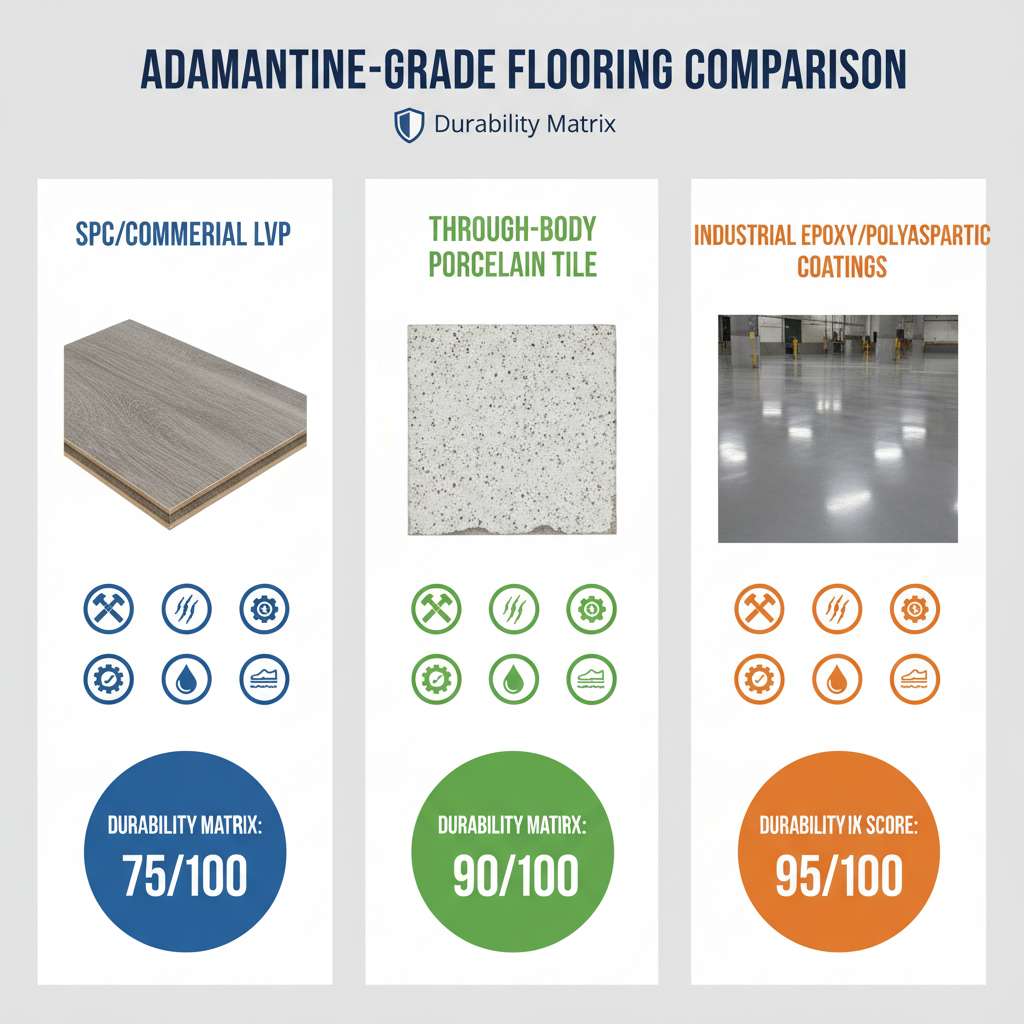 ADAMANTINE-GRADE FLOORING COMPARISON

Durability Matrix

SPC/COMMERIAL LVP

DURABILITY MATRIX:
75/100

THROUGH-BODY PORCELAIN TILE

DURABILITY MATIRX:
90/100

INDUSTRIAL EPOXY/POLYASPARTIC COATINGS

DURABILITY IX SCORE:
95/100